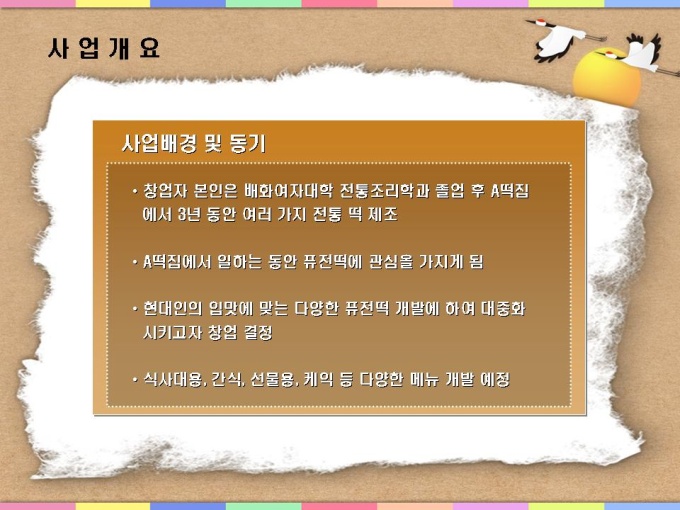 사 업 개 요

사업배경 및 동기

• 창업자 본인은 배화여자대학 전통조리학과 졸업 후 A떡집에서 3년 동안 여러 가지 전통 떡 제조

• A떡집에서 일하는 동안 퓨전떡에 관심을 가지게 됨

• 현대인의 입맛에 맞는 다양한 퓨전떡 개발에 하여 대중화 시키고자 창업 결정

• 식사대용, 간식, 선물용, 케익 등 다양한 메뉴 개발 예정